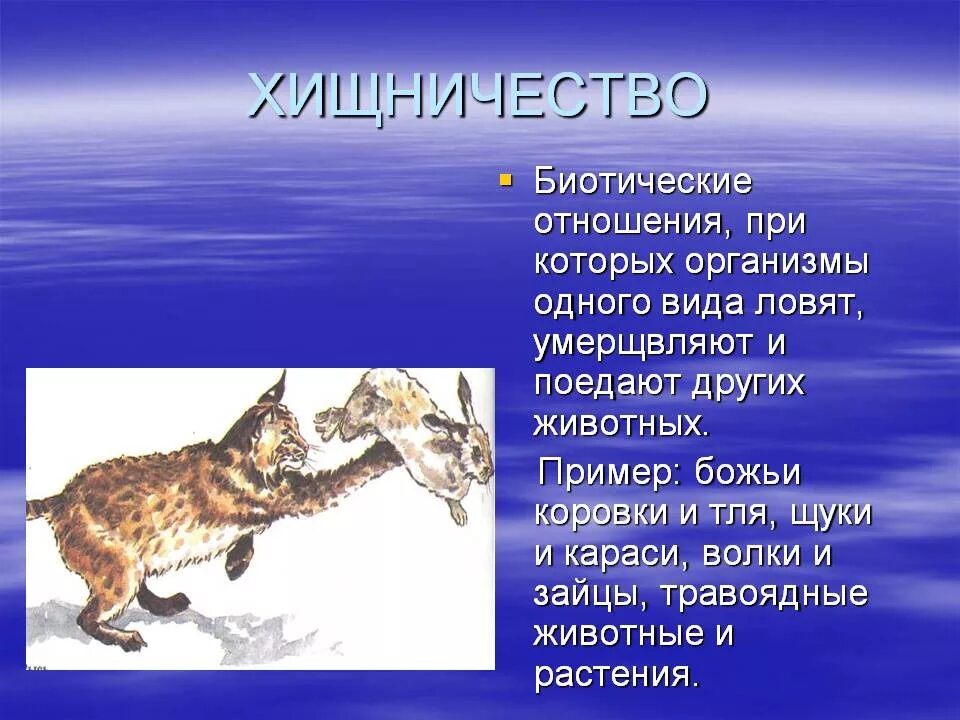 ХИЩНИЧЕСТВО

Биотические отношения, при которых организмы одного вида ловят, умерщвляют и поедают других животных.

Пример: божьи коровки и тля, щуки и караси, волки и зайцы, травоядные животные и растения.